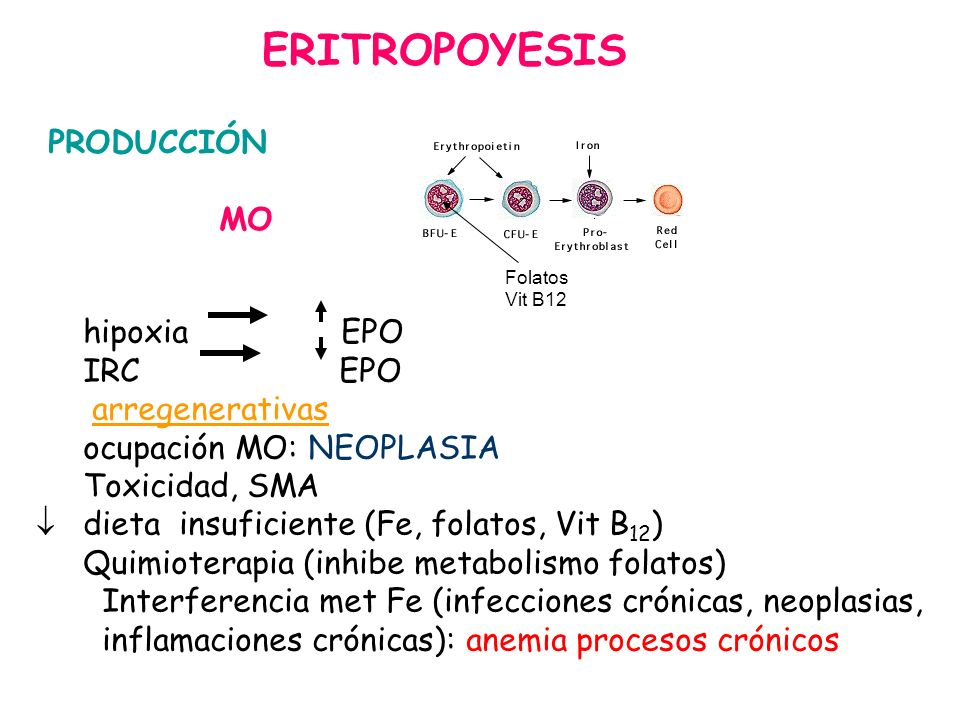 ERITROPOYESIS

PRODUCCIÓN

MO

Erythropoietin

Iron

BFU-E

CFU-E

Pro-Erythroblast

Red Cell

Folatos
Vit B12

hipoxia → ↑ EPO
IRC → ↓ EPO

arregenerativas

ocupación MO: NEOPLASIA

Toxicidad, SMA

↓ dieta insuficiente (Fe, folatos, Vit $B_{12}$)

Quimioterapia (inhibe metabolismo folatos)

Interferencia met Fe (infecciones crónicas, neoplasias, inflamaciones crónicas): anemia procesos crónicos